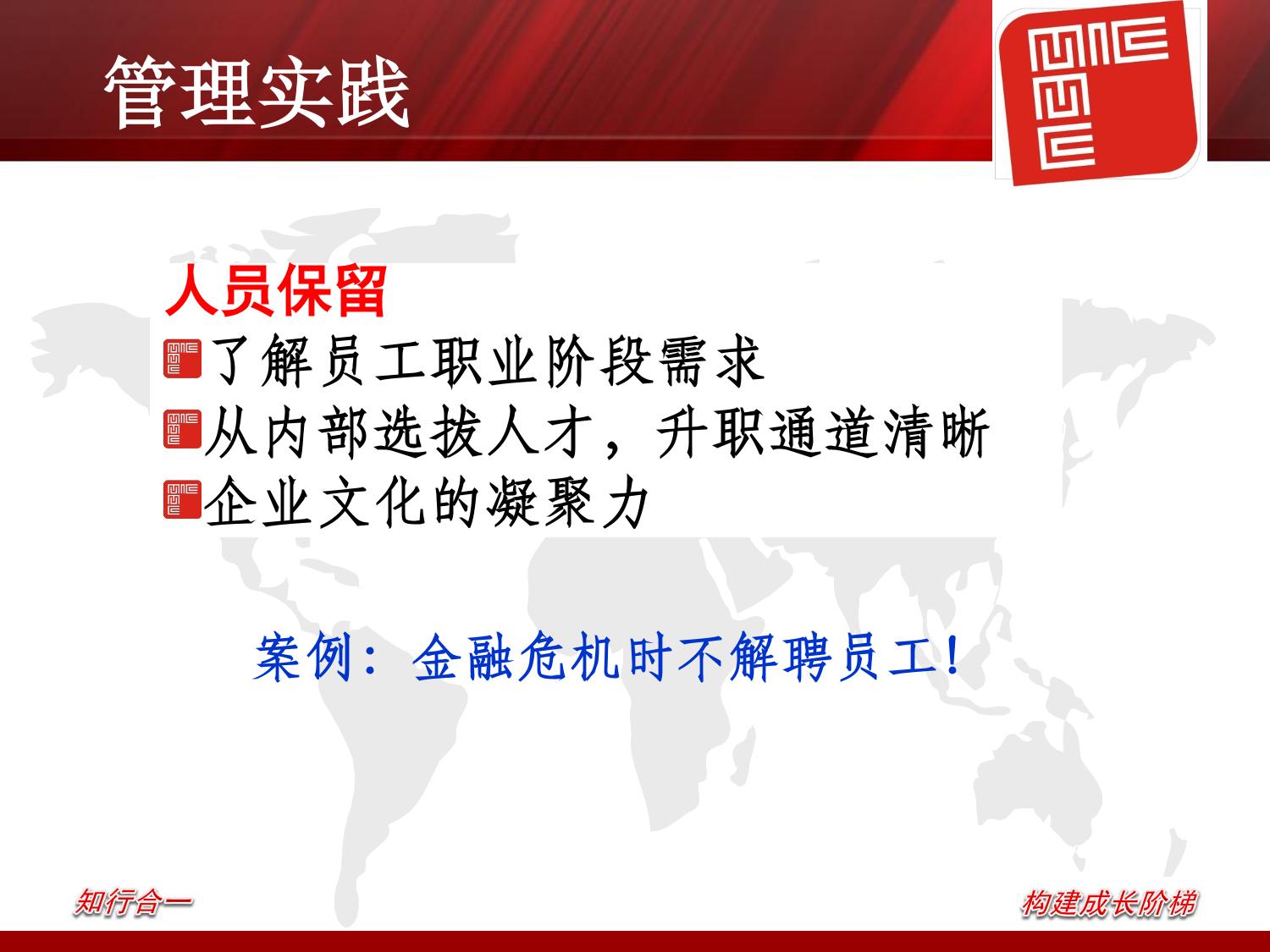 管理实践

人员保留
了解员工职业阶段需求
从内部选拔人才，升职通道清晰
企业文化的凝聚力

案例：金融危机时不解聘员工！

知行合一

构建成长阶梯